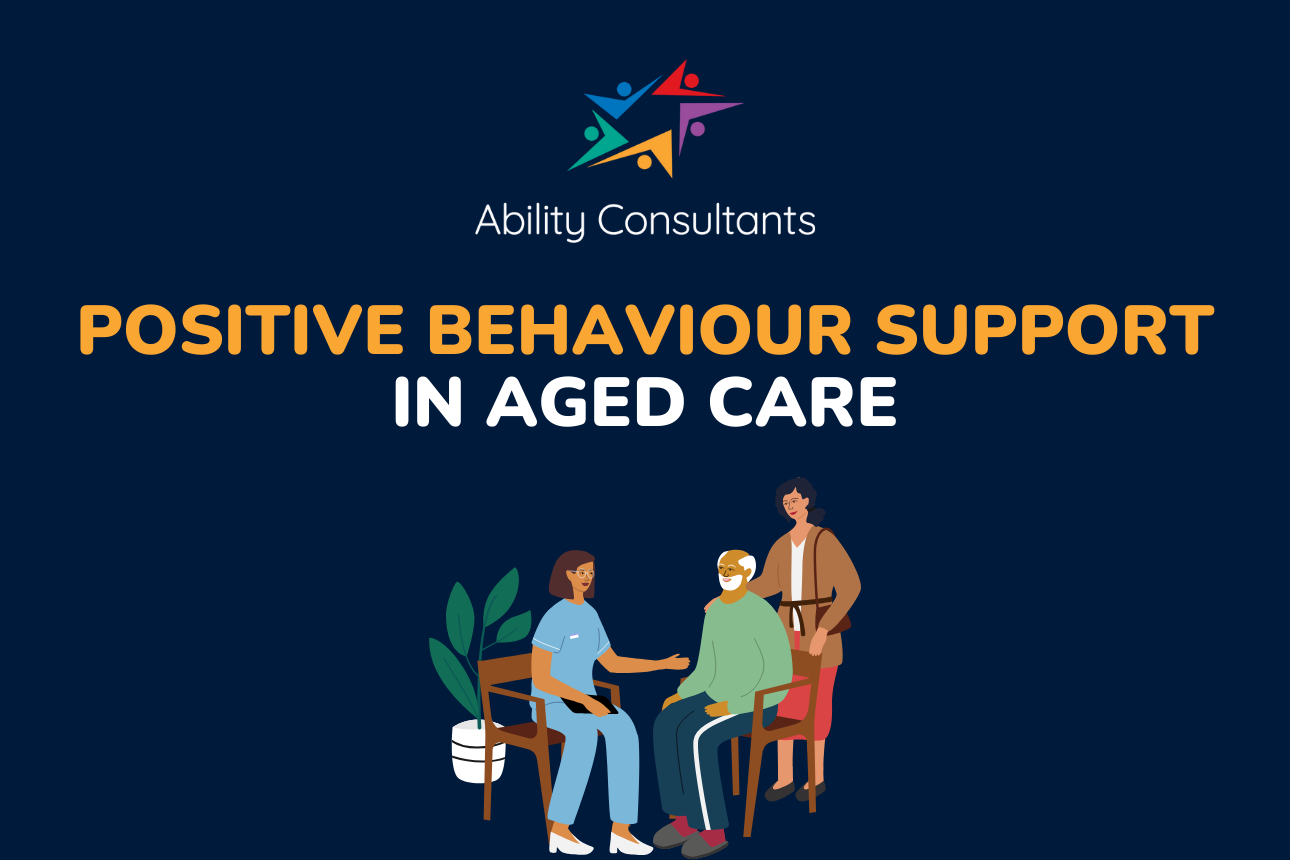 Ability Consultants

POSITIVE BEHAVIOUR SUPPORT
IN AGED CARE